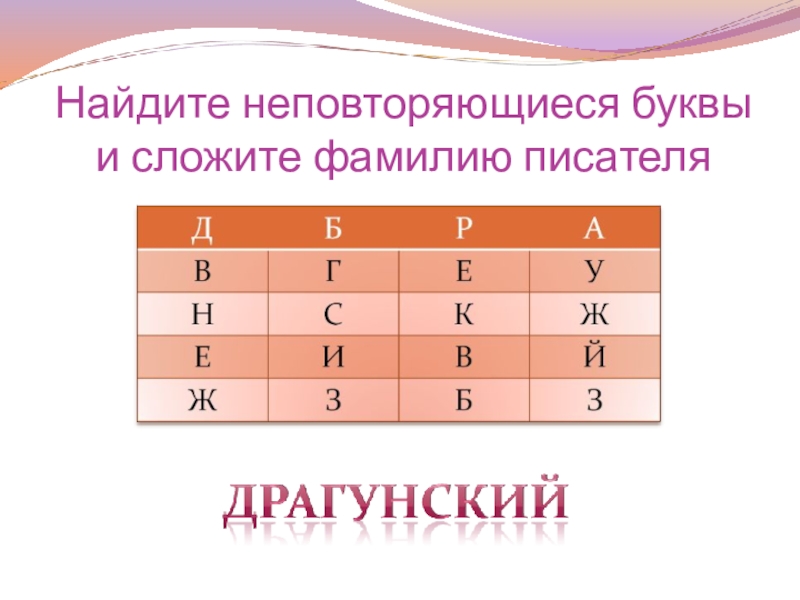 Найдите неповторяющиеся буквы и сложите фамилию писателя

| Д | Б | Р | А |
|---|---|---|---|
| В | Г | Е | У |
| Н | С | К | Ж |
| Е | И | В | Й |
| Ж | З | Б | З |

ДРАГУНСКИЙ